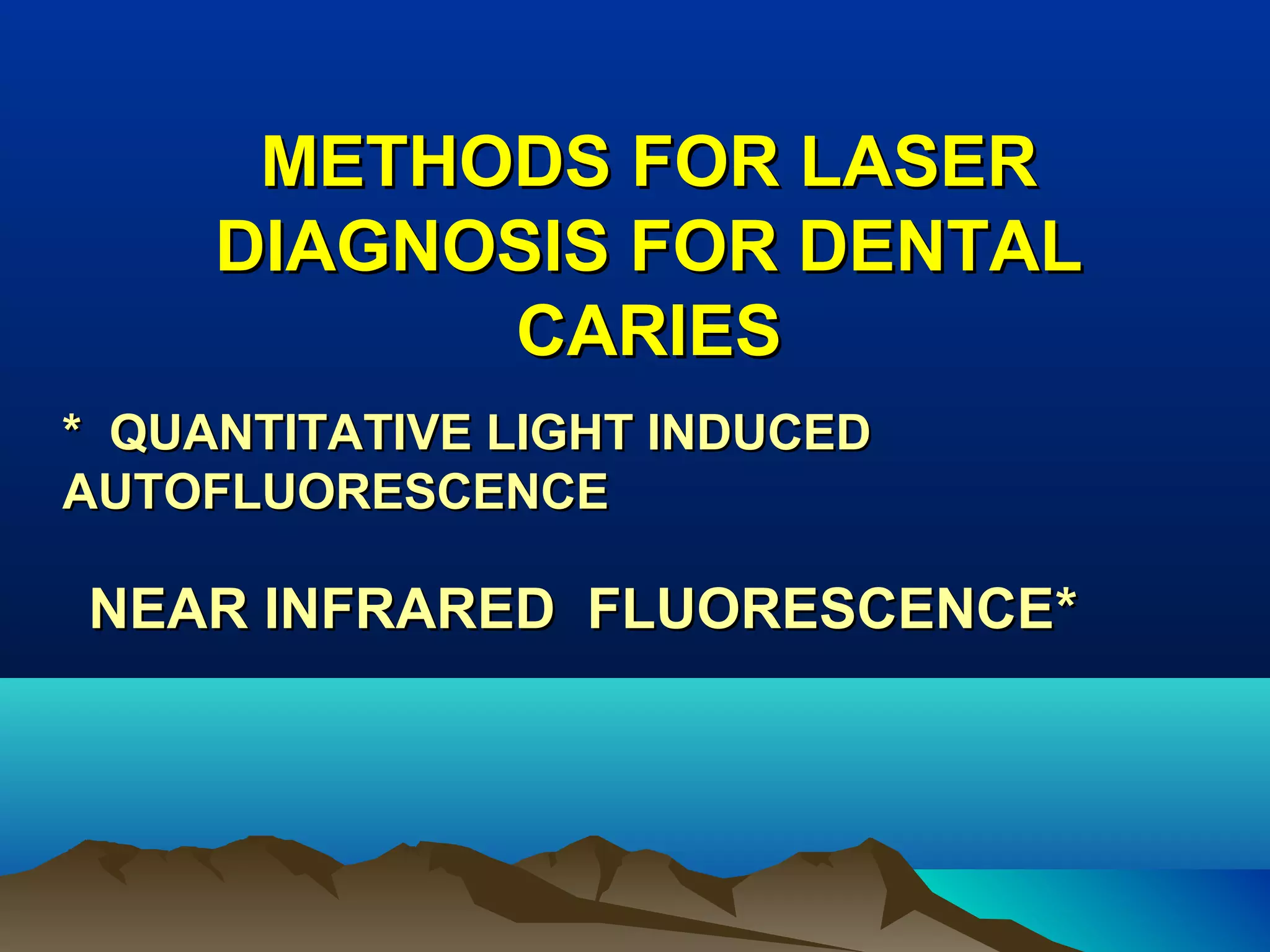 METHODS FOR LASER DIAGNOSIS FOR DENTAL CARIES

* QUANTITATIVE LIGHT INDUCED AUTOFLUORESCENCE

NEAR INFRARED FLUORESCENCE*